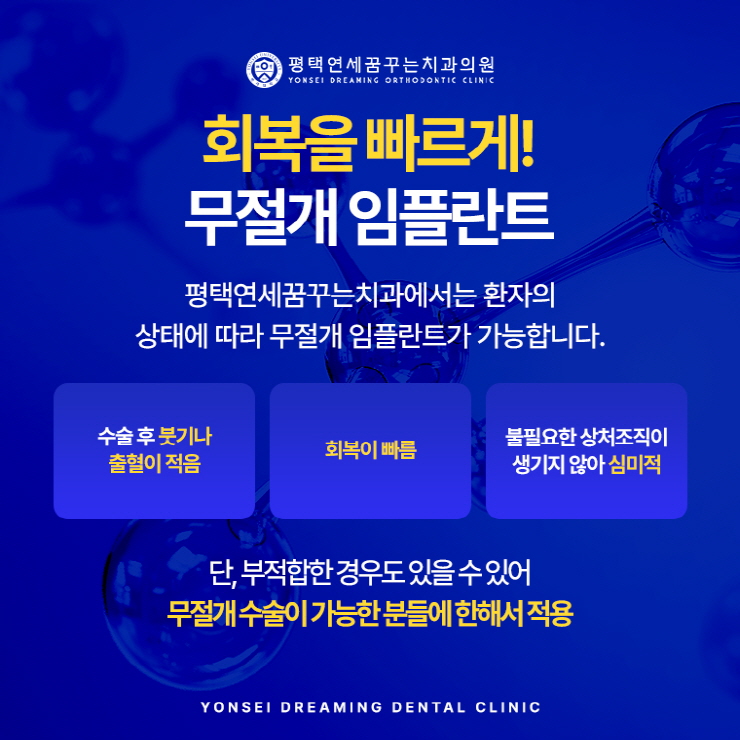 평택연세꿈꾸는치과의원
YONSEI DREAMING ORTHODONTIC CLINIC

회복을 빠르게!
무절개 임플란트

평택연세꿈꾸는치과에서는 환자의 상태에 따라 무절개 임플란트가 가능합니다.

수술 후 붓기나 출혈이 적음

회복이 빠름

불필요한 상처조직이 생기지 않아 심미적

단, 부적합한 경우도 있을 수 있어
무절개 수술이 가능한 분들에 한해서 적용

YONSEI DREAMING DENTAL CLINIC